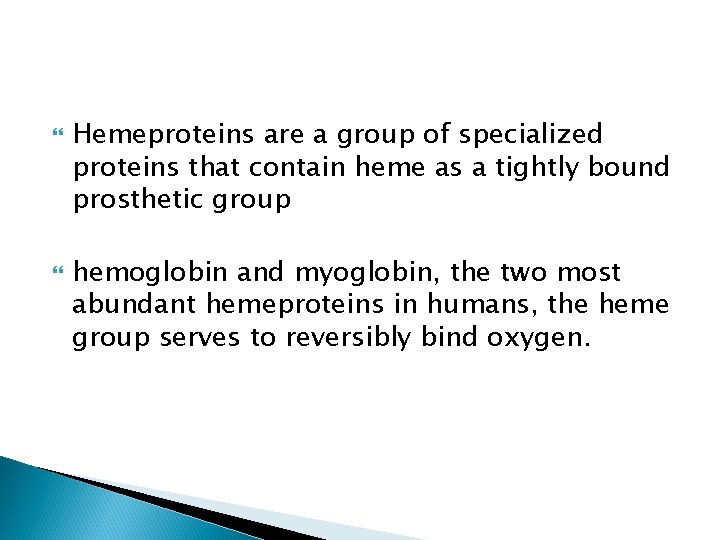 Hemeproteins are a group of specialized proteins that contain heme as a tightly bound prosthetic group

hemoglobin and myoglobin, the two most abundant hemeproteins in humans, the heme group serves to reversibly bind oxygen.